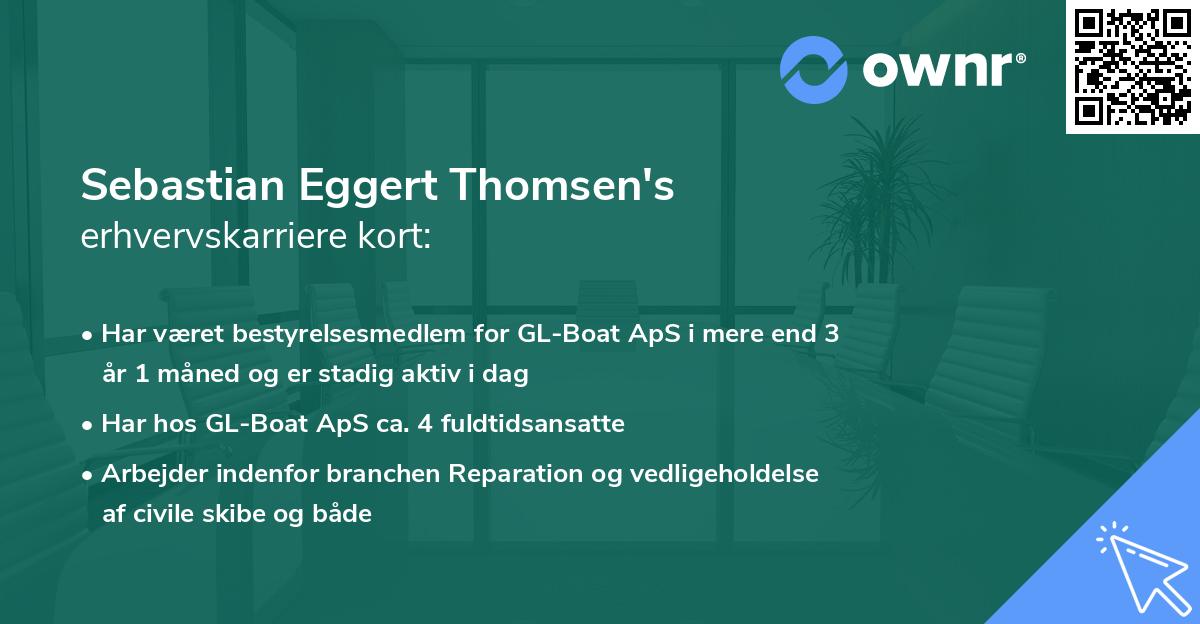 ownr®

Sebastian Eggert Thomsen's
erhvervskarriere kort:

• Har været bestyrelsesmedlem for GL-Boat ApS i mere end 3 år 1 måned og er stadig aktiv i dag
• Har hos GL-Boat ApS ca. 4 fuldtidsansatte
• Arbejder indenfor branchen Reparation og vedligeholdelse af civile skibe og både